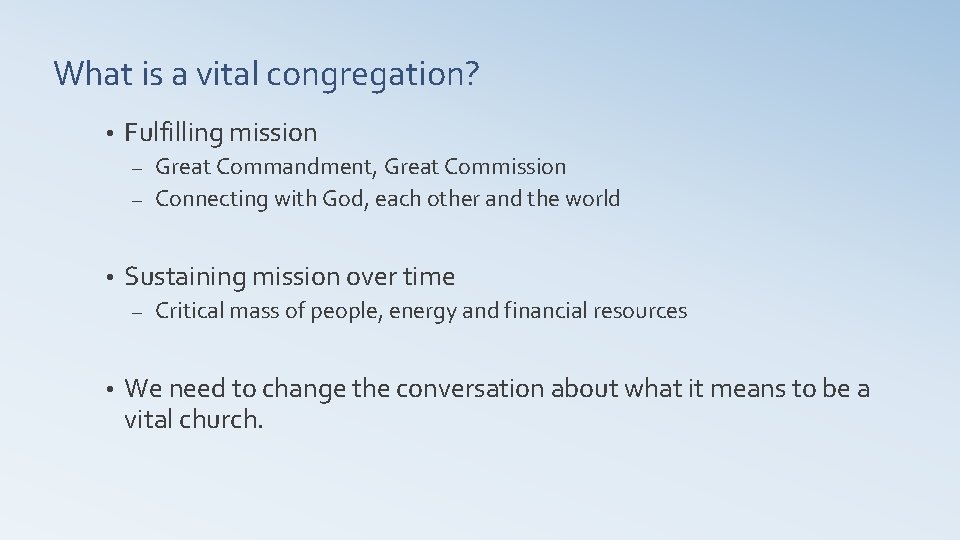 What is a vital congregation?

• Fulfilling mission
  – Great Commandment, Great Commission
  – Connecting with God, each other and the world

• Sustaining mission over time
  – Critical mass of people, energy and financial resources

• We need to change the conversation about what it means to be a vital church.